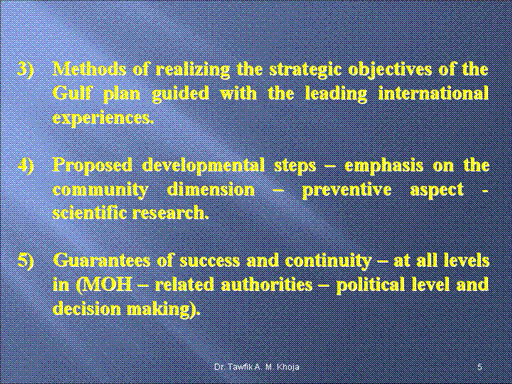 3) Methods of realizing the strategic objectives of the Gulf plan guided with the leading international experiences.

4) Proposed developmental steps – emphasis on the community dimension – preventive aspect - scientific research.

5) Guarantees of success and continuity – at all levels in (MOH – related authorities – political level and decision making).

Dr. Tawfik A. M. Khoja

5